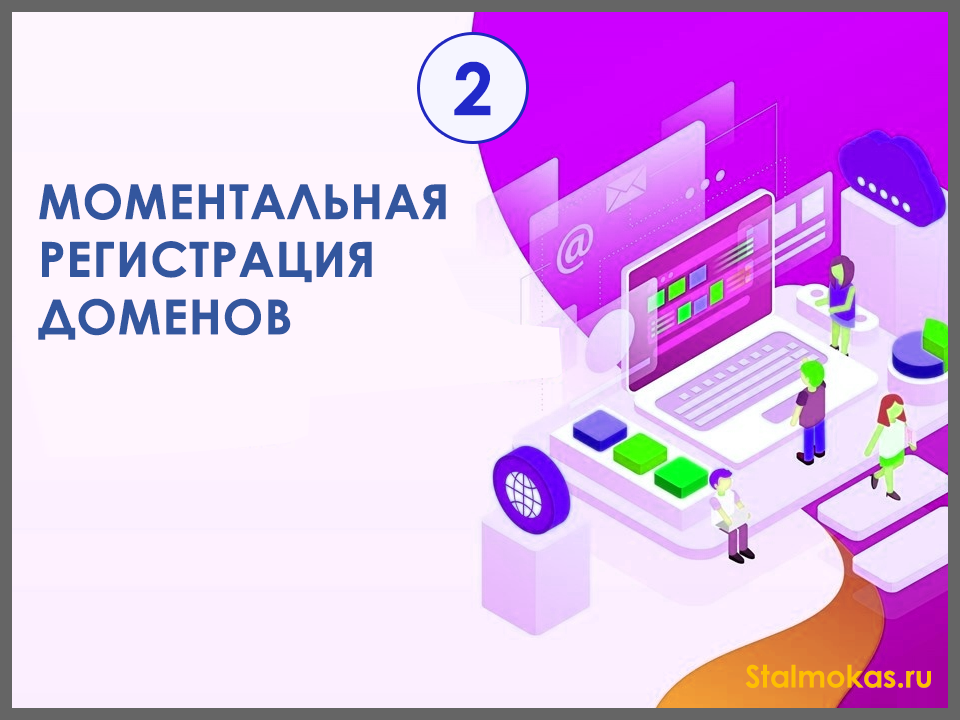 2

МОМЕНТАЛЬНАЯ РЕГИСТРАЦИЯ ДОМЕНОВ

@

Stalmokas.ru